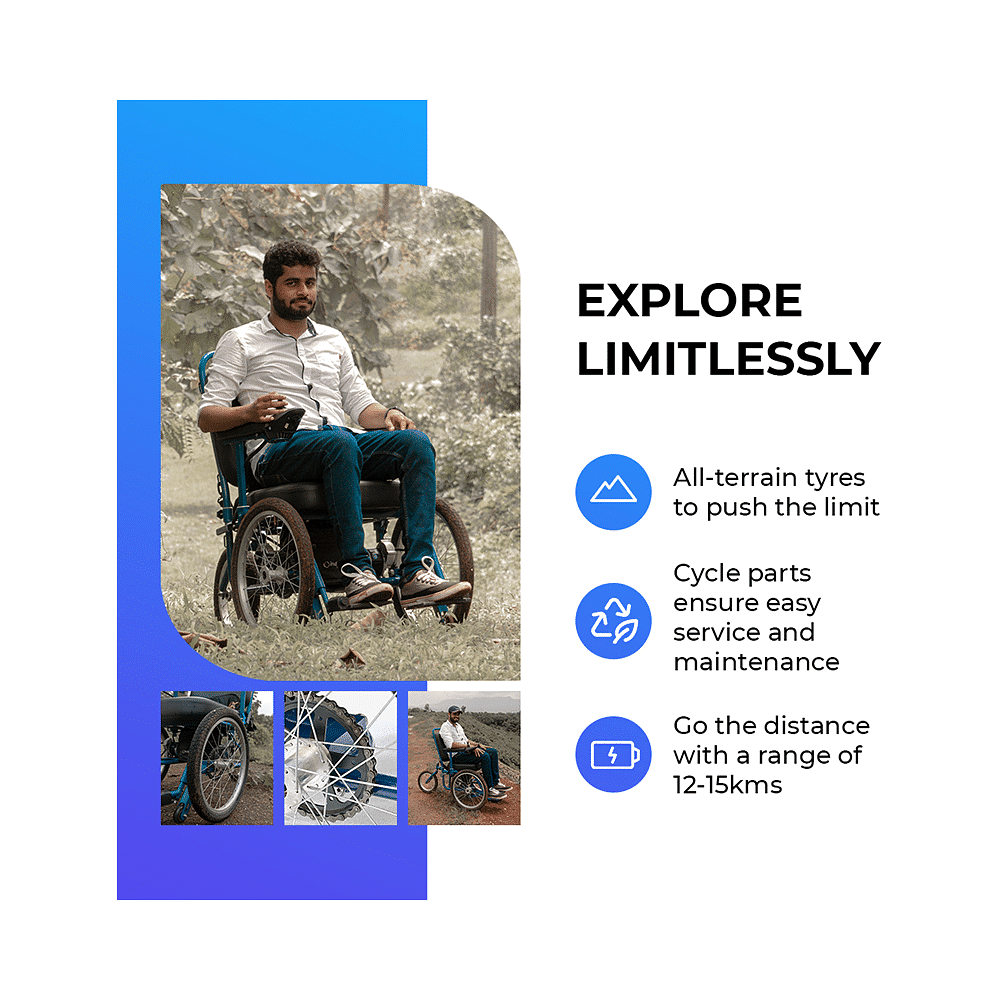 EXPLORE LIMITLESSLY

All-terrain tyres to push the limit

Cycle parts ensure easy service and maintenance

Go the distance with a range of 12-15kms